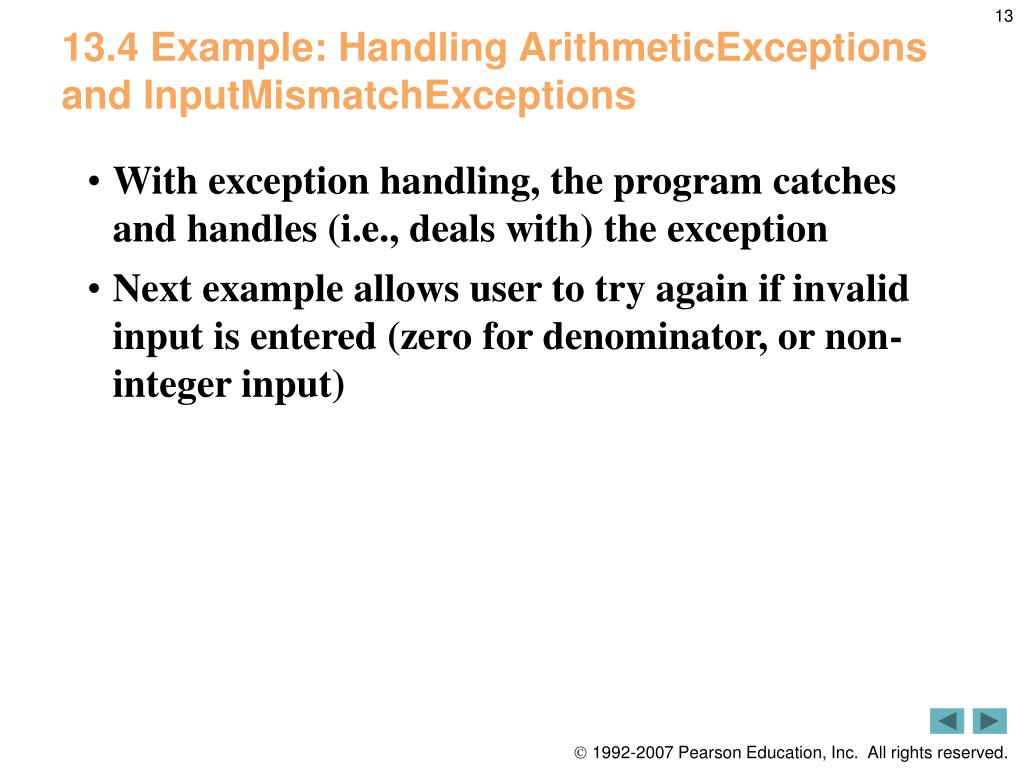 13

13.4 Example: Handling ArithmeticExceptions and InputMismatchExceptions

• With exception handling, the program catches and handles (i.e., deals with) the exception

• Next example allows user to try again if invalid input is entered (zero for denominator, or non-integer input)

© 1992-2007 Pearson Education, Inc. All rights reserved.